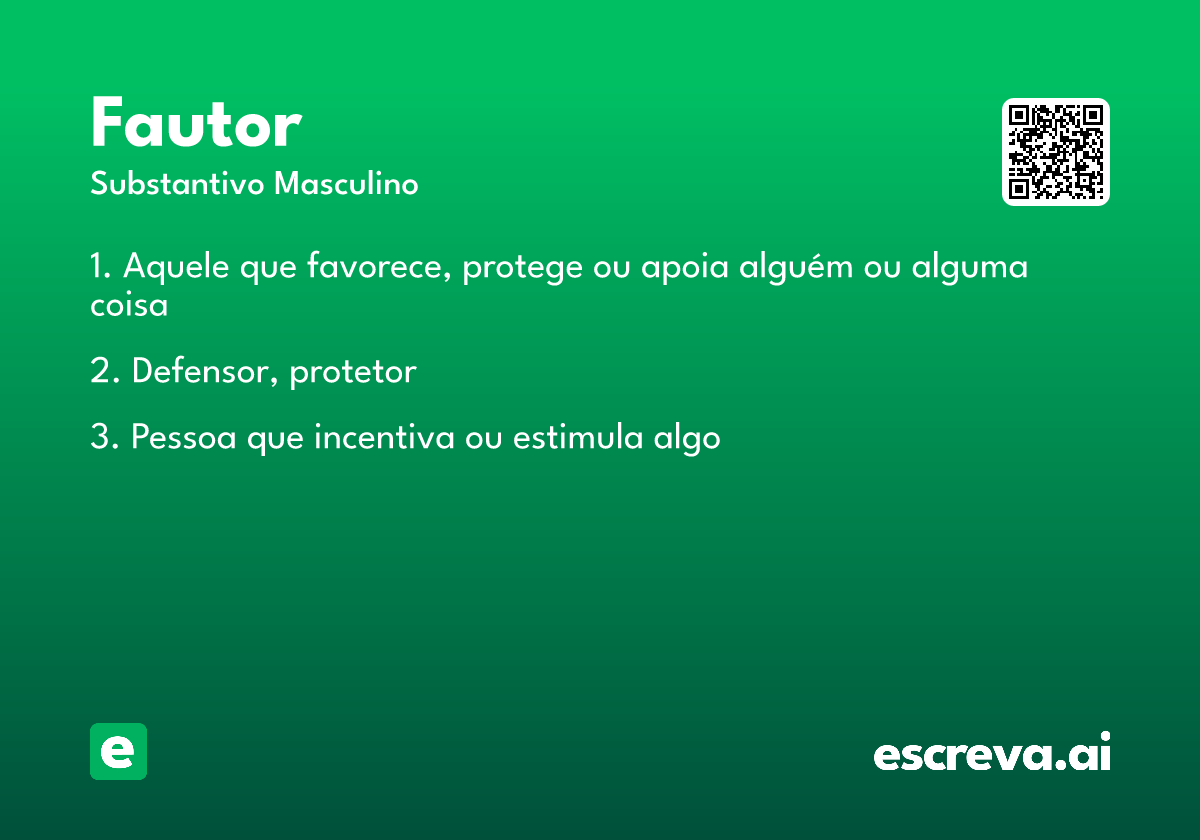 Fautor
Substantivo Masculino

1. Aquele que favorece, protege ou apoia alguém ou alguma coisa

2. Defensor, protetor

3. Pessoa que incentiva ou estimula algo

e

escreva.ai